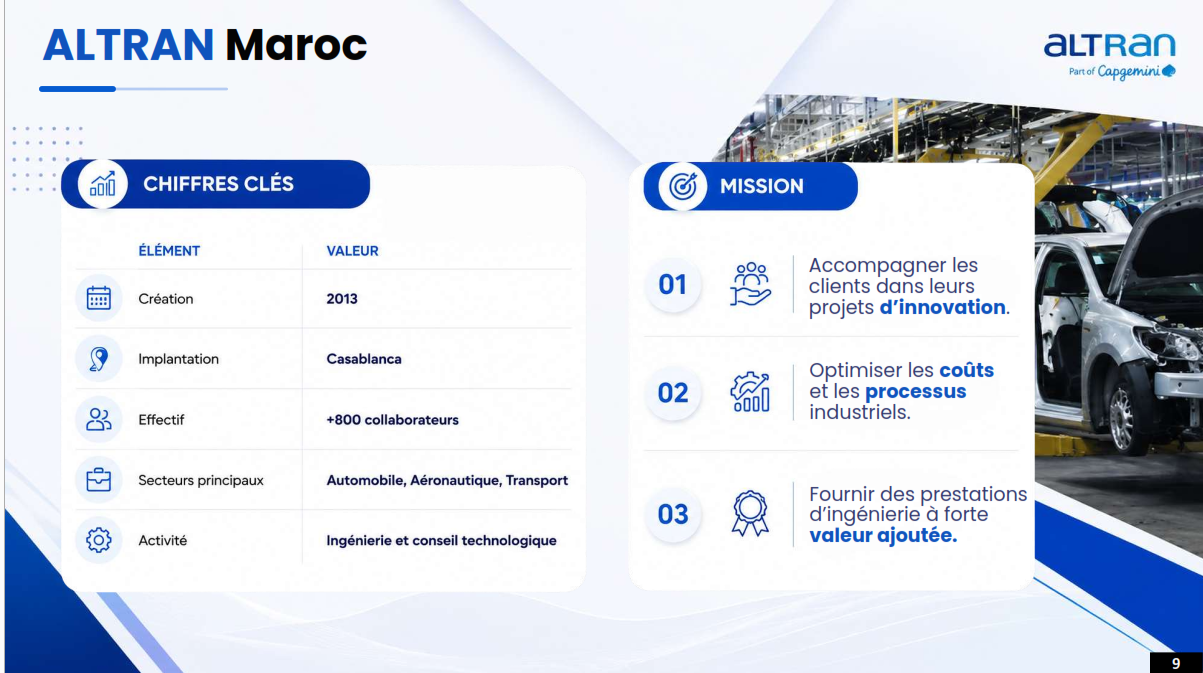 ALTRAN Maroc

ALTRAN
Part of Capgemini

CHIFFRES CLÉS

| ÉLÉMENT | VALEUR |
|---|---|
| Création | 2013 |
| Implantation | Casablanca |
| Effectif | +800 collaborateurs |
| Secteurs principaux | Automobile, Aéronautique, Transport |
| Activité | Ingénierie et conseil technologique |

MISSION

01 Accompagner les clients dans leurs projets d'innovation.

02 Optimiser les coûts et les processus industriels.

03 Fournir des prestations d'ingénierie à forte valeur ajoutée.

9